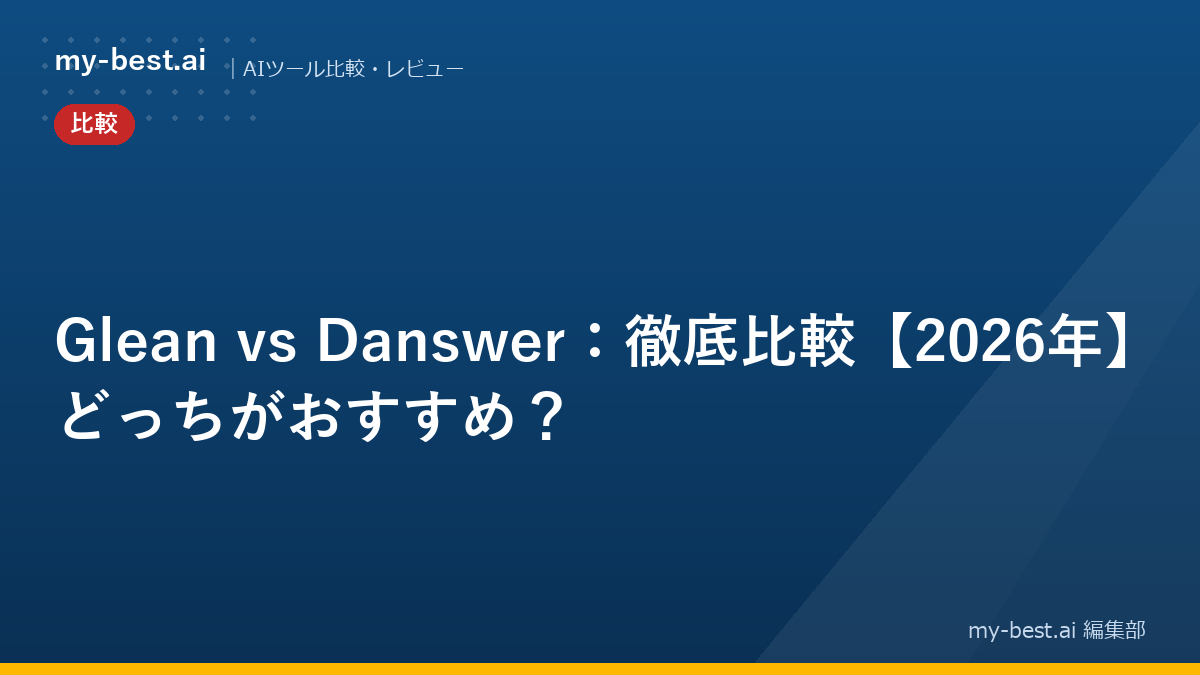 my-best.ai | AIツール比較・レビュー

比較

Glean vs Danswer：徹底比較【2026年】どっちがおすすめ？

my-best.ai 編集部